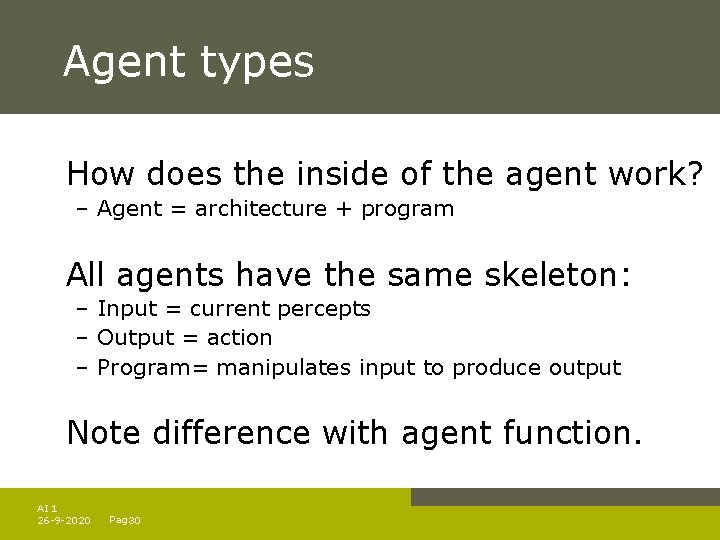 Agent types

How does the inside of the agent work?
– Agent = architecture + program

All agents have the same skeleton:
– Input = current percepts
– Output = action
– Program= manipulates input to produce output

Note difference with agent function.

AI 1
26-9-2020 Pag30